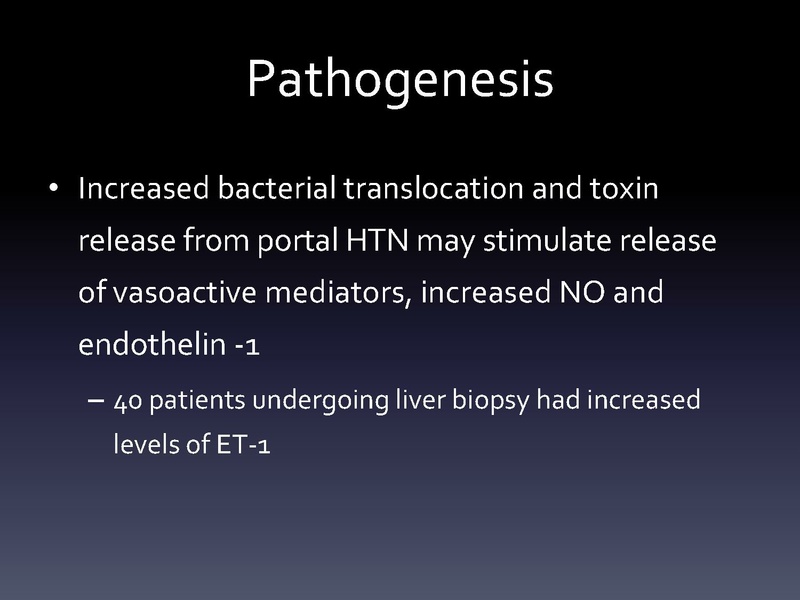 Pathogenesis

• Increased bacterial translocation and toxin release from portal HTN may stimulate release of vasoactive mediators, increased NO and endothelin -1

– 40 patients undergoing liver biopsy had increased levels of ET-1